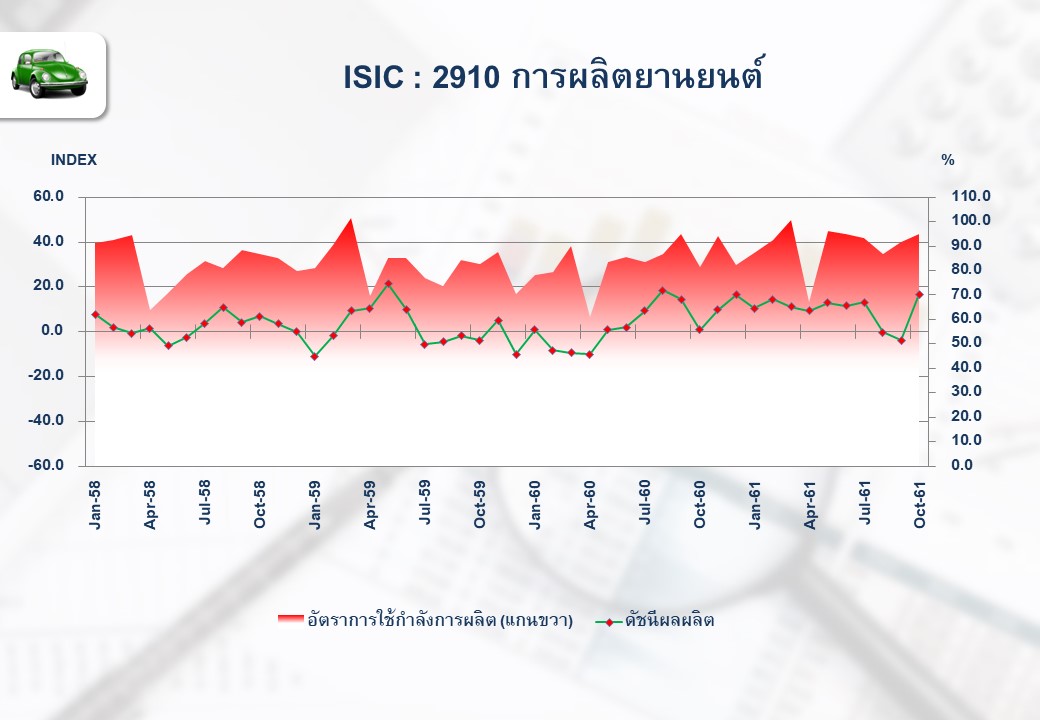 ISIC : 2910 การผลิตยานยนต์

INDEX

%

60.0
40.0
20.0
0.0
-20.0
-40.0
-60.0

110.0
100.0
90.0
80.0
70.0
60.0
50.0
40.0
30.0
20.0
10.0
0.0

Jan-58
Apr-58
Jul-58
Oct-58
Jan-59
Apr-59
Jul-59
Oct-59
Jan-60
Apr-60
Jul-60
Oct-60
Jan-61
Apr-61
Jul-61
Oct-61

อัตราการใช้กำลังการผลิต (แกนขวา)
ดัชนีผลผลิต